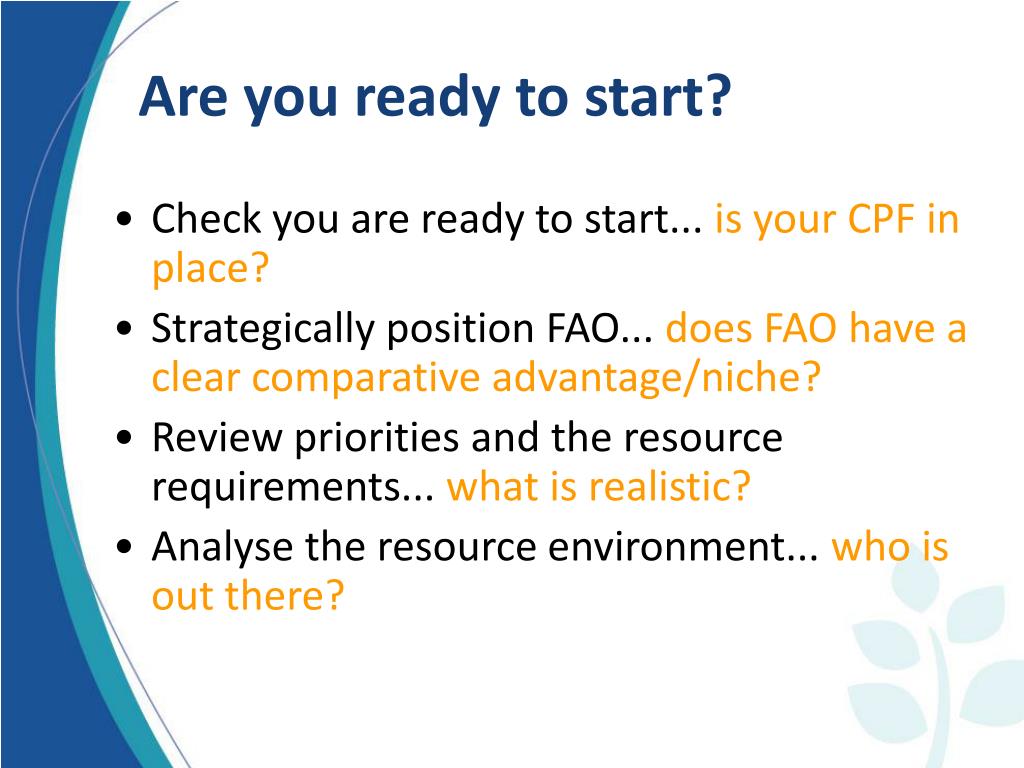 Are you ready to start?

• Check you are ready to start... is your CPF in place?
• Strategically position FAO... does FAO have a clear comparative advantage/niche?
• Review priorities and the resource requirements... what is realistic?
• Analyse the resource environment... who is out there?